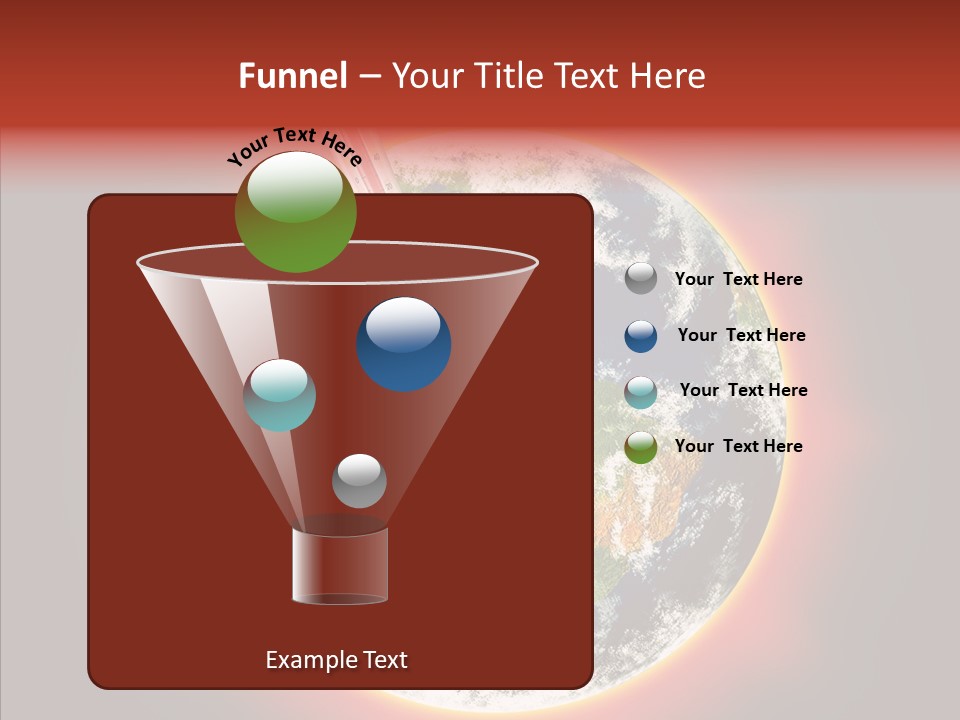 Funnel – Your Title Text Here

Your Text Here

Your Text Here

Your Text Here

Your Text Here

Your Text Here

Example Text